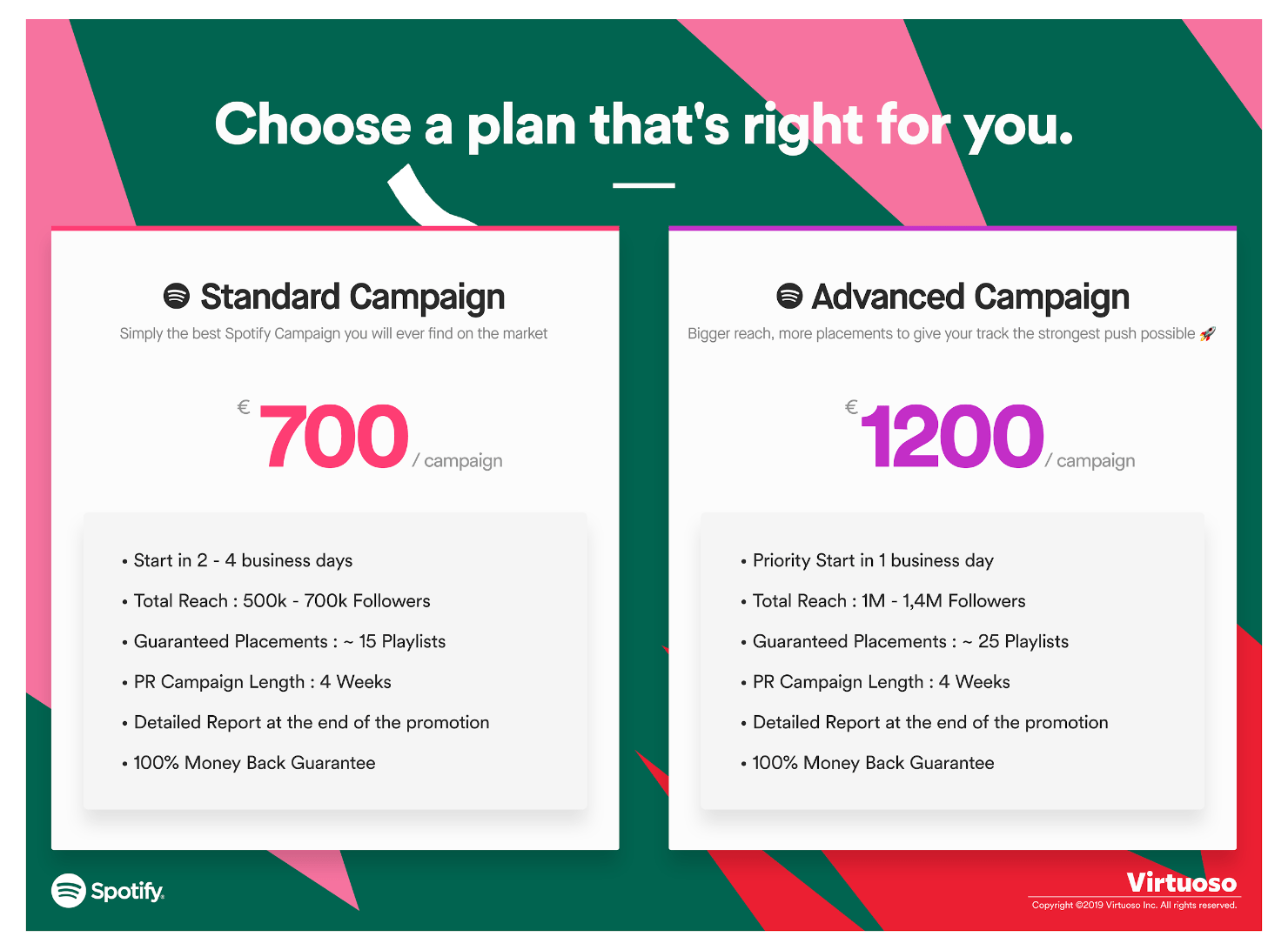 Choose a plan that's right for you.

Standard Campaign

Simply the best Spotify Campaign you will ever find on the market

€ 700 / campaign

• Start in 2 - 4 business days
• Total Reach : 500k - 700k Followers
• Guaranteed Placements : ~ 15 Playlists
• PR Campaign Length : 4 Weeks
• Detailed Report at the end of the promotion
• 100% Money Back Guarantee

Advanced Campaign

Bigger reach, more placements to give your track the strongest push possible 🚀

€ 1200 / campaign

• Priority Start in 1 business day
• Total Reach : 1M - 1,4M Followers
• Guaranteed Placements : ~ 25 Playlists
• PR Campaign Length : 4 Weeks
• Detailed Report at the end of the promotion
• 100% Money Back Guarantee

Spotify

Virtuoso
Copyright ©2019 Virtuoso Inc. All rights reserved.